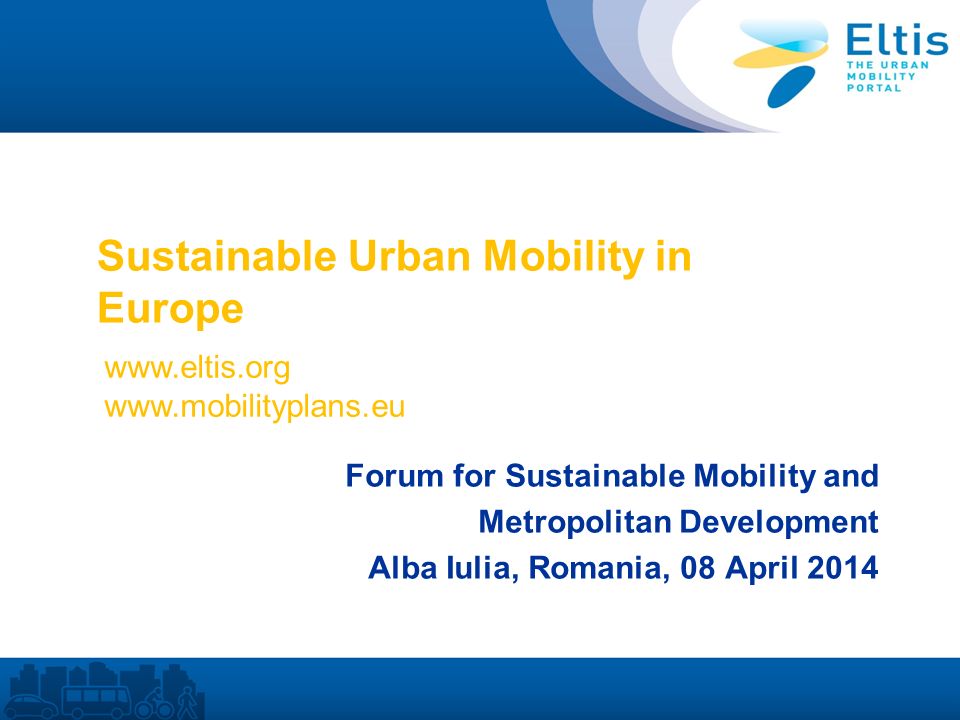 Eltis
THE URBAN MOBILITY PORTAL

Sustainable Urban Mobility in Europe

www.eltis.org
www.mobilityplans.eu

Forum for Sustainable Mobility and Metropolitan Development
Alba Iulia, Romania, 08 April 2014